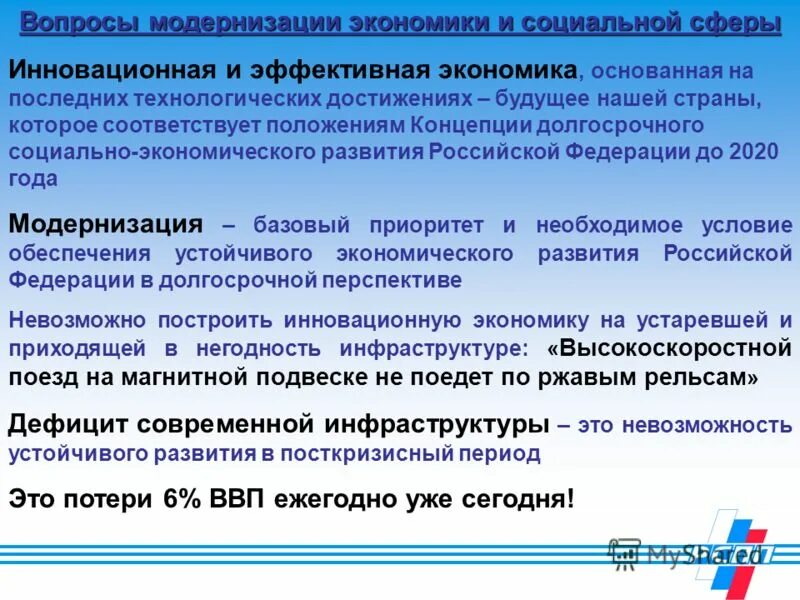 Вопросы модернизации экономики и социальной сферы

Инновационная и эффективная экономика, основанная на последних технологических достижениях – будущее нашей страны, которое соответствует положениям Концепции долгосрочного социально-экономического развития Российской Федерации до 2020 года

Модернизация – базовый приоритет и необходимое условие обеспечения устойчивого экономического развития Российской Федерации в долгосрочной перспективе

Невозможно построить инновационную экономику на устаревшей и приходящей в негодность инфраструктуре: «Высокоскоростной поезд на магнитной подвеске не поедет по ржавым рельсам»

Дефицит современной инфраструктуры – это невозможность устойчивого развития в посткризисный период

Это потери 6% ВВП ежегодно уже сегодня!

MyShared